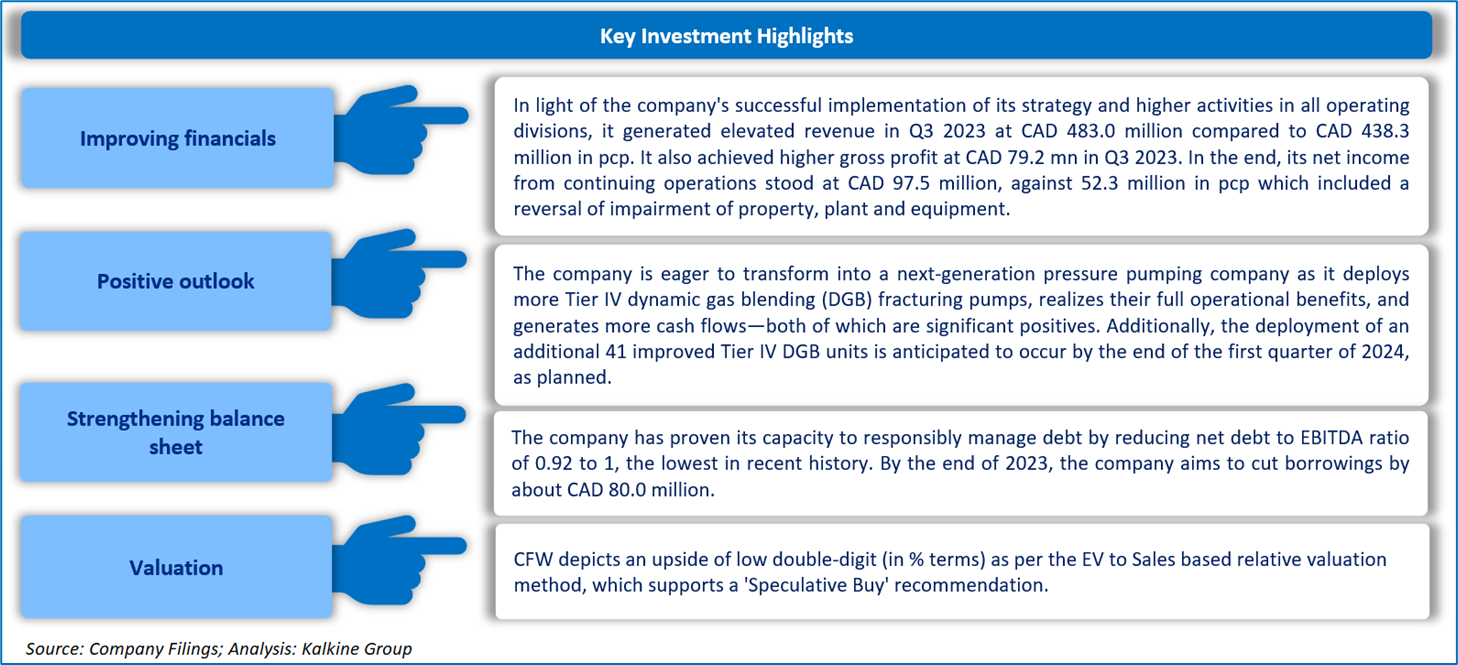 Key Investment Highlights

Improving financials

In light of the company's successful implementation of its strategy and higher activities in all operating divisions, it generated elevated revenue in Q3 2023 at CAD 483.0 million compared to CAD 438.3 million in pcp. It also achieved higher gross profit at CAD 79.2 mn in Q3 2023. In the end, its net income from continuing operations stood at CAD 97.5 million, against 52.3 million in pcp which included a reversal of impairment of property, plant and equipment.

Positive outlook

The company is eager to transform into a next-generation pressure pumping company as it deploys more Tier IV dynamic gas blending (DGB) fracturing pumps, realizes their full operational benefits, and generates more cash flows—both of which are significant positives. Additionally, the deployment of an additional 41 improved Tier IV DGB units is anticipated to occur by the end of the first quarter of 2024, as planned.

Strengthening balance sheet

The company has proven its capacity to responsibly manage debt by reducing net debt to EBITDA ratio of 0.92 to 1, the lowest in recent history. By the end of 2023, the company aims to cut borrowings by about CAD 80.0 million.

Valuation

CFW depicts an upside of low double-digit (in % terms) as per the EV to Sales based relative valuation method, which supports a 'Speculative Buy' recommendation.

Source: Company Filings; Analysis: Kalkine Group